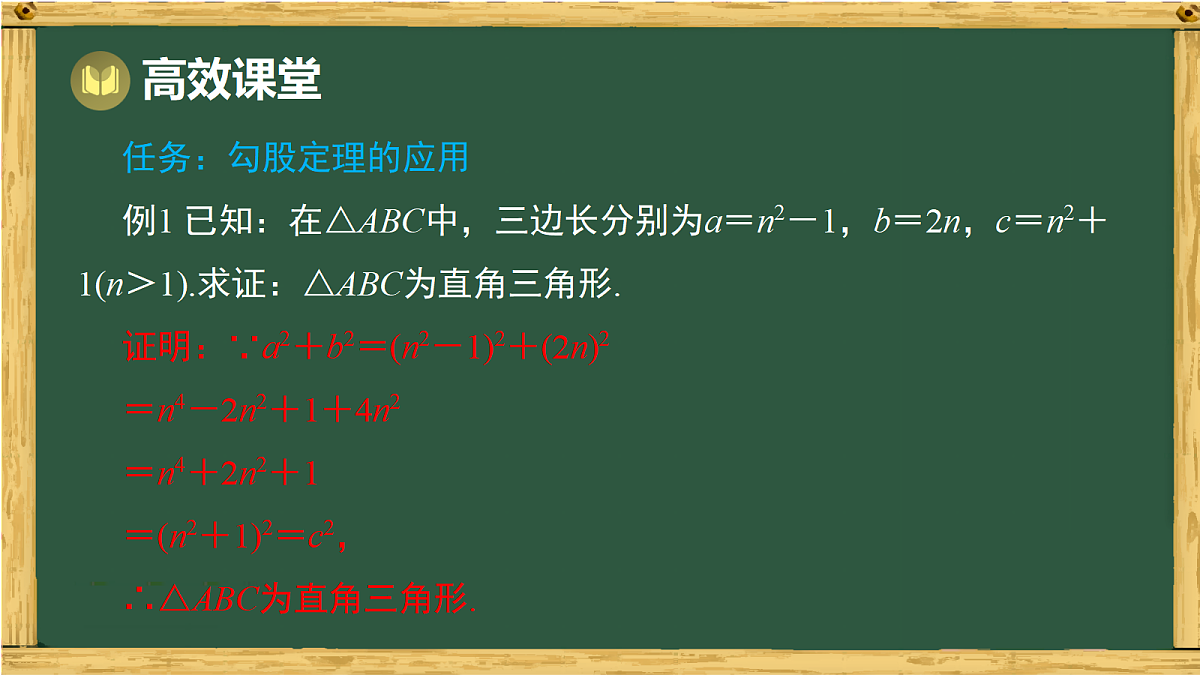 高效课堂

任务：勾股定理的应用

例1 已知：在$\triangle ABC$中，三边长分别为$a=n^2-1$，$b=2n$，$c=n^2+1(n>1)$.求证：$\triangle ABC$为直角三角形.

证明：$\because a^2+b^2=(n^2-1)^2+(2n)^2$

$=n^4-2n^2+1+4n^2$

$=n^4+2n^2+1$

$=(n^2+1)^2=c^2$，

$\therefore \triangle ABC$为直角三角形.